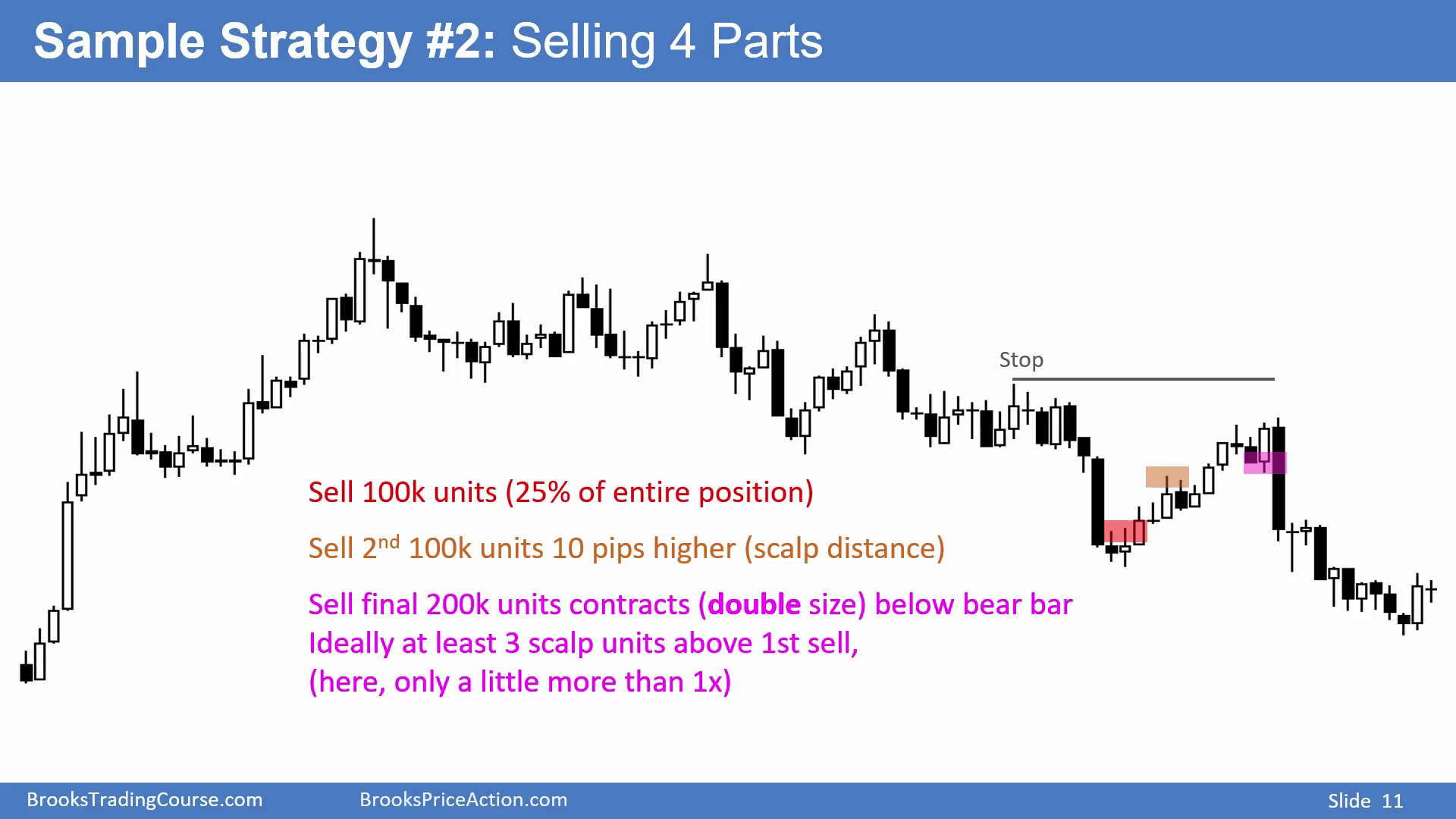 Sample Strategy #2: Selling 4 Parts

Stop

Sell 100k units (25% of entire position)

Sell 2$^{nd}$ 100k units 10 pips higher (scalp distance)

Sell final 200k units contracts (double size) below bear bar
Ideally at least 3 scalp units above 1st sell,
(here, only a little more than 1x)

BrooksTradingCourse.com BrooksPriceAction.com Slide 11